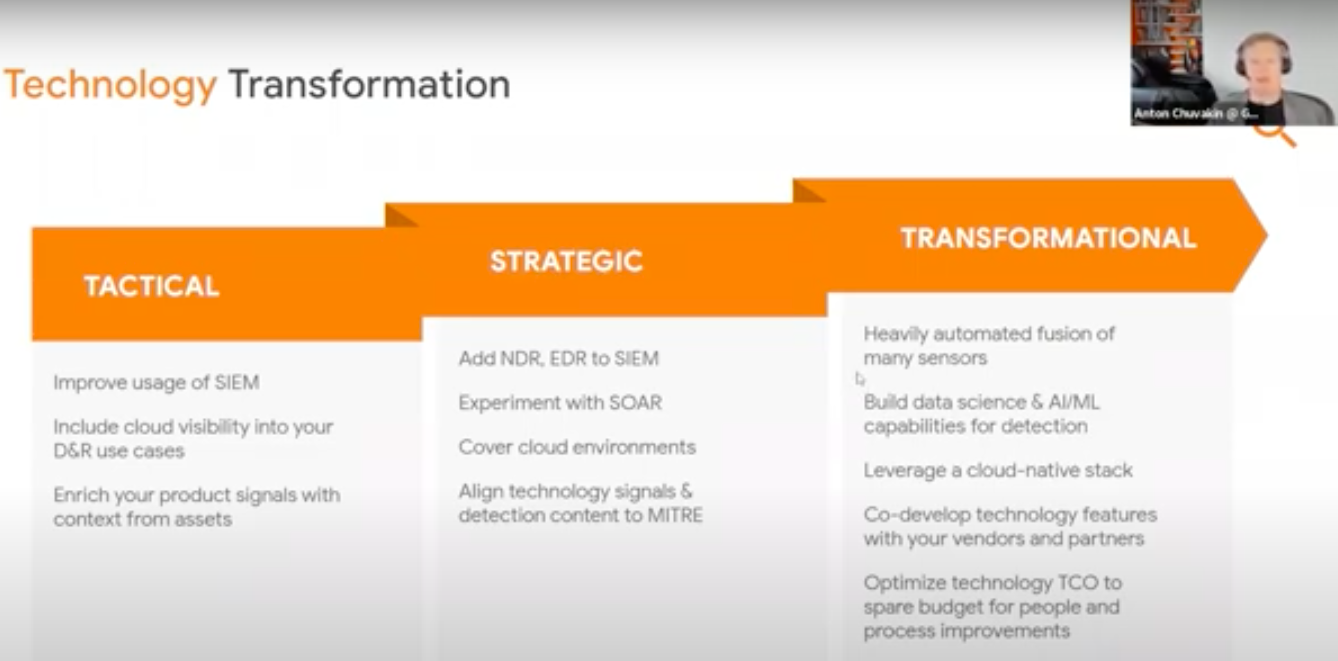 Technology Transformation

Anton Chuvakin @ G...

TACTICAL

Improve usage of SIEM

Include cloud visibility into your D&R use cases

Enrich your product signals with context from assets

STRATEGIC

Add NDR, EDR to SIEM

Experiment with SOAR

Cover cloud environments

Align technology signals & detection content to MITRE

TRANSFORMATIONAL

Heavily automated fusion of many sensors

Build data science & AI/ML capabilities for detection

Leverage a cloud-native stack

Co-develop technology features with your vendors and partners

Optimize technology TCO to spare budget for people and process improvements